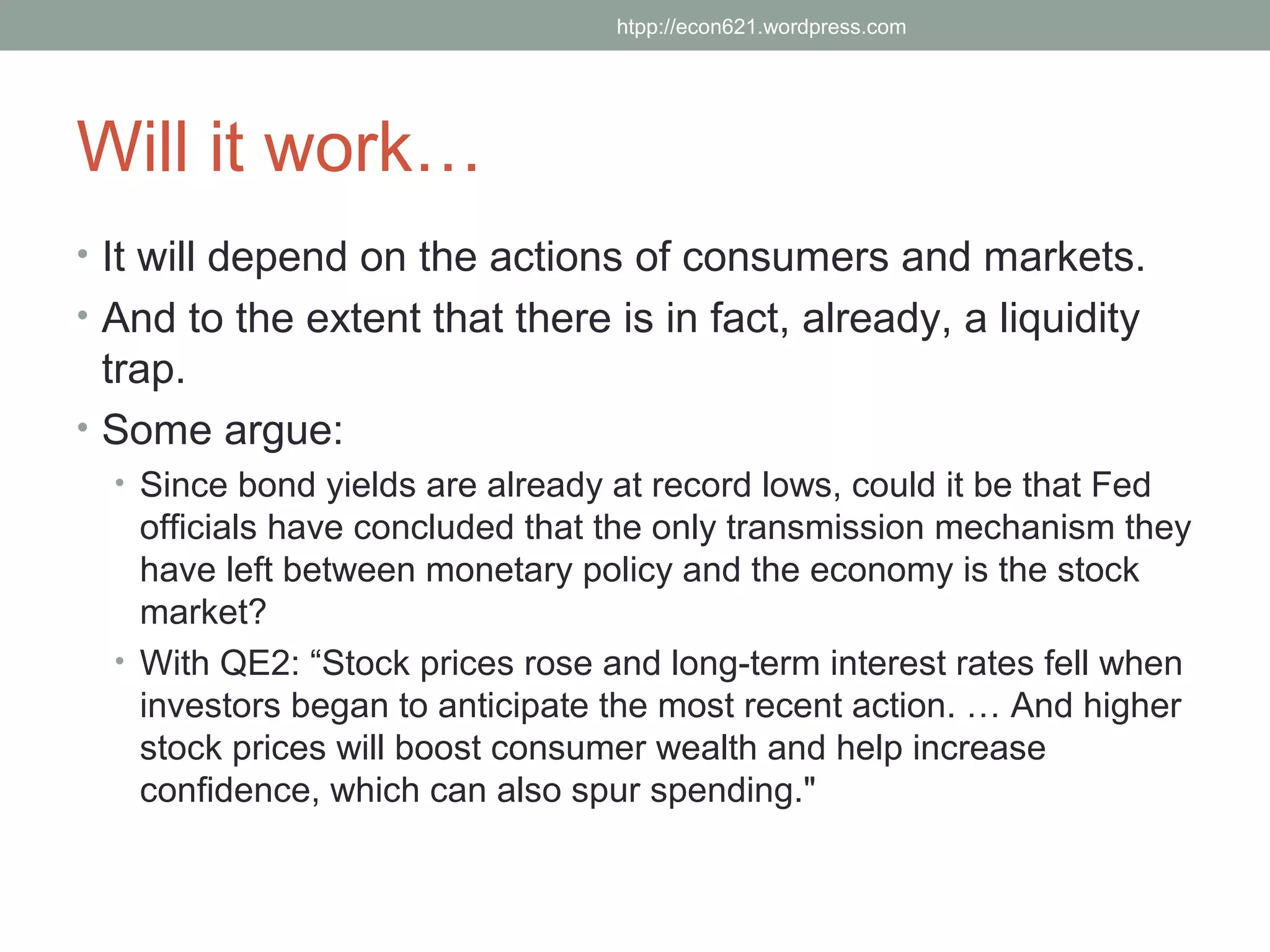 htpp://econ621.wordpress.com

Will it work…

• It will depend on the actions of consumers and markets.
• And to the extent that there is in fact, already, a liquidity trap.
• Some argue:
  • Since bond yields are already at record lows, could it be that Fed officials have concluded that the only transmission mechanism they have left between monetary policy and the economy is the stock market?
  • With QE2: “Stock prices rose and long-term interest rates fell when investors began to anticipate the most recent action. … And higher stock prices will boost consumer wealth and help increase confidence, which can also spur spending."